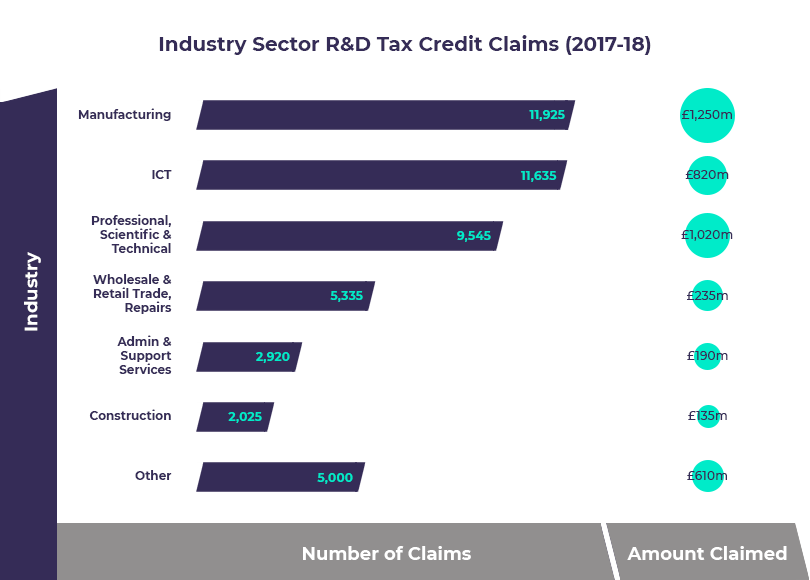 Industry Sector R&D Tax Credit Claims (2017-18)

Industry

Manufacturing 11,925 £1,250m

ICT 11,635 £820m

Professional, Scientific & Technical 9,545 £1,020m

Wholesale & Retail Trade, Repairs 5,335 £235m

Admin & Support Services 2,920 £190m

Construction 2,025 £135m

Other 5,000 £610m

Number of Claims

Amount Claimed